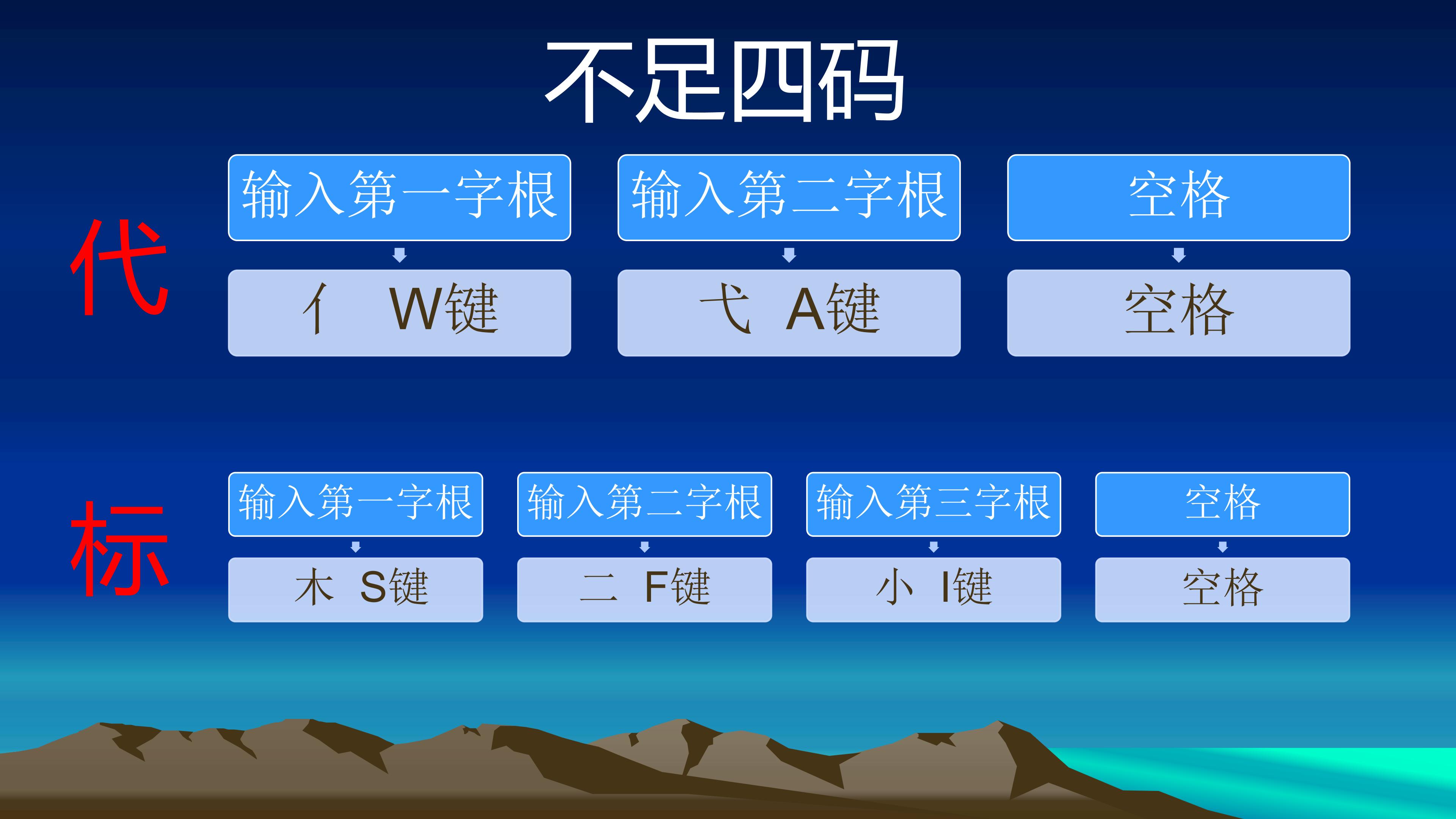 不足四码

代

输入第一字根
亻 W键

输入第二字根
弋 A键

空格
空格

标

输入第一字根
木 S键

输入第二字根
二 F键

输入第三字根
小 I键

空格
空格